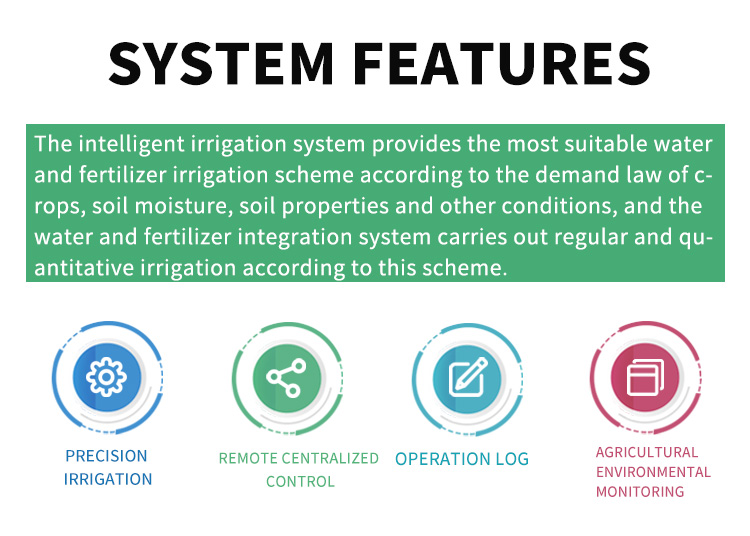 SYSTEM FEATURES

The intelligent irrigation system provides the most suitable water and fertilizer irrigation scheme according to the demand law of crops, soil moisture, soil properties and other conditions, and the water and fertilizer integration system carries out regular and quantitative irrigation according to this scheme.

PRECISION IRRIGATION

REMOTE CENTRALIZED CONTROL

OPERATION LOG

AGRICULTURAL ENVIRONMENTAL MONITORING